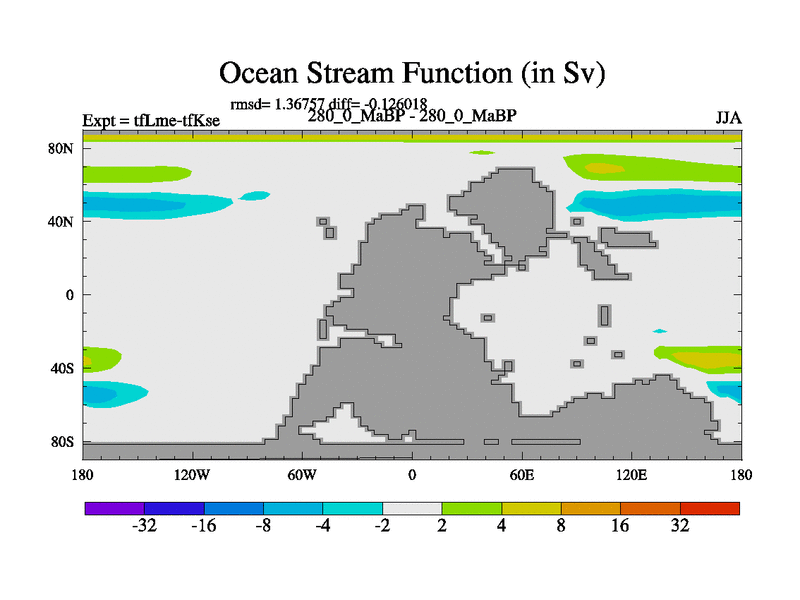 Ocean Stream Function (in Sv)

rmsd= 1.36757 diff= -0.126018

Expt = tfLme-tfKse

280_0_MaBP - 280_0_MaBP

JJA

80N
40N
0
40S
80S

180
120W
60W
0
60E
120E
180

-32
-16
-8
-4
-2
2
4
8
16
32